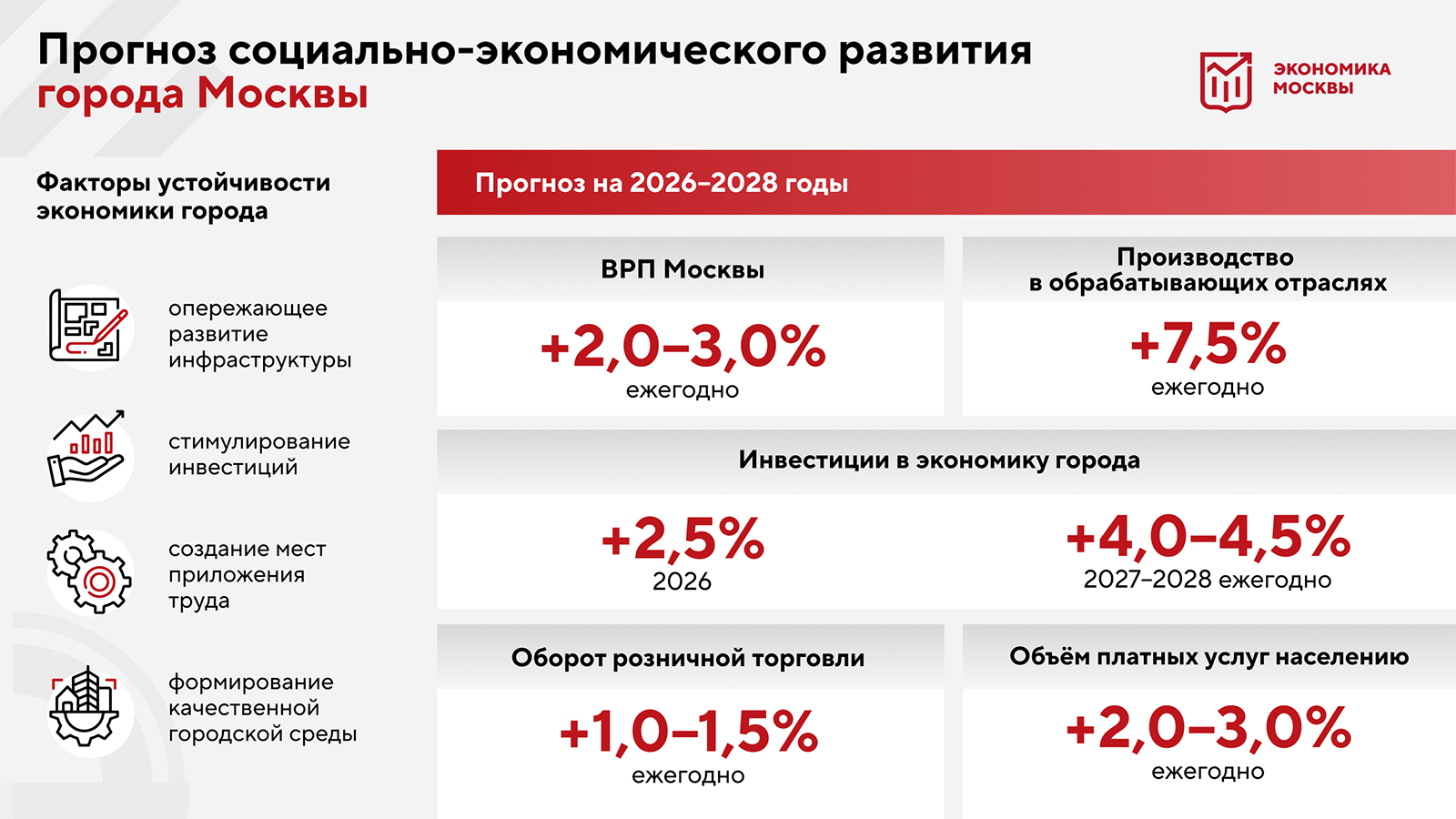 Прогноз социально-экономического развития города Москвы

ЭКОНОМИКА МОСКВЫ

Факторы устойчивости экономики города

опережающее развитие инфраструктуры

стимулирование инвестиций

создание мест приложения труда

формирование качественной городской среды

Прогноз на 2026–2028 годы

ВРП Москвы

+2,0–3,0%
ежегодно

Производство в обрабатывающих отраслях

+7,5%
ежегодно

Инвестиции в экономику города

+2,5%
2026

+4,0–4,5%
2027–2028 ежегодно

Оборот розничной торговли

+1,0–1,5%
ежегодно

Объём платных услуг населению

+2,0–3,0%
ежегодно